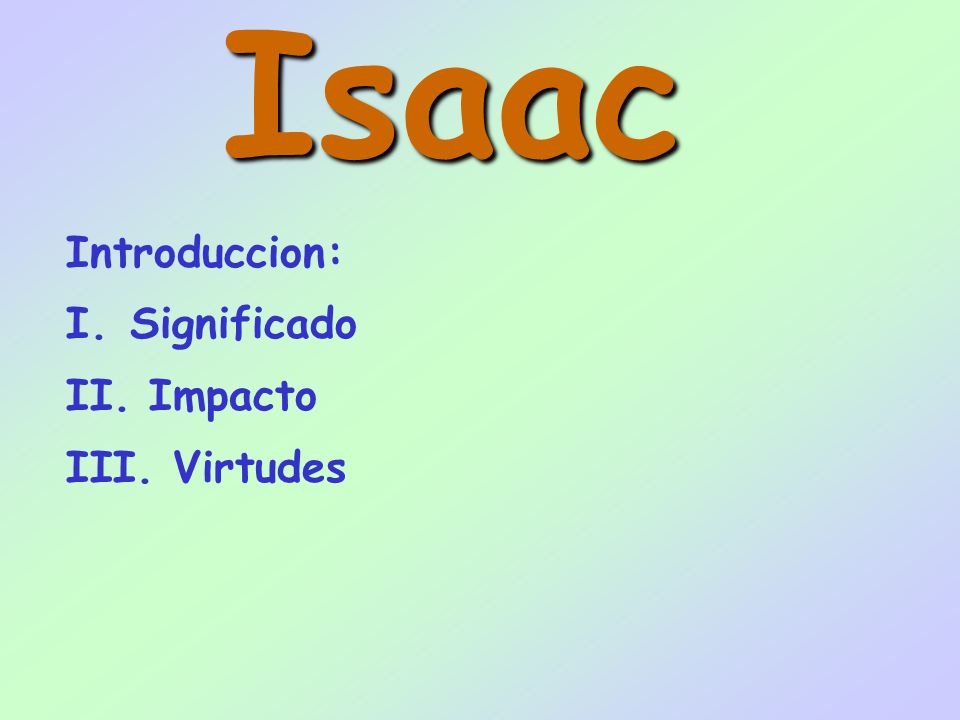 Isaac

Introduccion:

I. Significado

II. Impacto

III. Virtudes